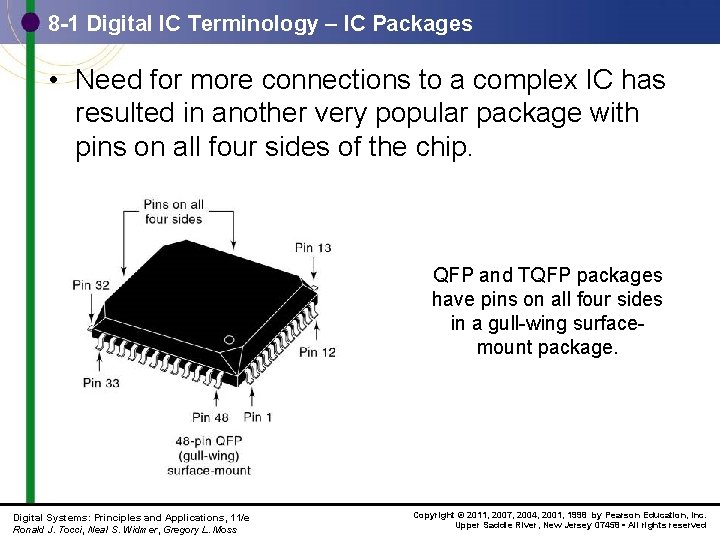 8-1 Digital IC Terminology – IC Packages

• Need for more connections to a complex IC has resulted in another very popular package with pins on all four sides of the chip.

Pins on all four sides

Pin 13

Pin 32

Pin 12

Pin 33

Pin 48

Pin 1

48-pin QFP (gull-wing) surface-mount

QFP and TQFP packages have pins on all four sides in a gull-wing surface-mount package.

Digital Systems: Principles and Applications, 11/e
Ronald J. Tocci, Neal S. Widmer, Gregory L. Moss

Copyright © 2011, 2007, 2004, 2001, 1998 by Pearson Education, Inc.
Upper Saddle River, New Jersey 07458 • All rights reserved